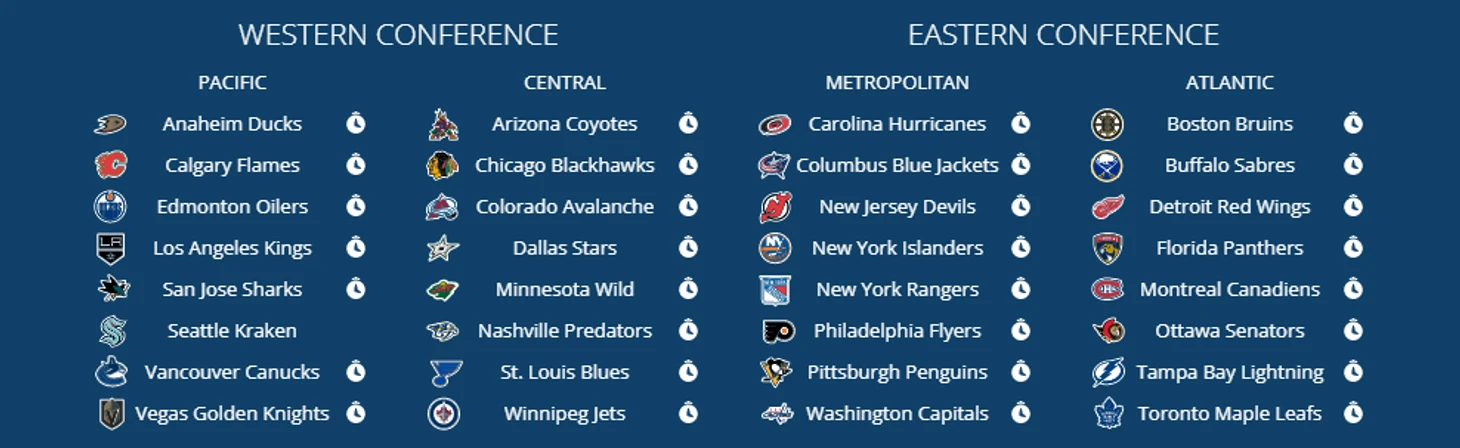 WESTERN CONFERENCE

PACIFIC

Anaheim Ducks
Calgary Flames
Edmonton Oilers
Los Angeles Kings
San Jose Sharks
Seattle Kraken
Vancouver Canucks
Vegas Golden Knights

CENTRAL

Arizona Coyotes
Chicago Blackhawks
Colorado Avalanche
Dallas Stars
Minnesota Wild
Nashville Predators
St. Louis Blues
Winnipeg Jets

EASTERN CONFERENCE

METROPOLITAN

Carolina Hurricanes
Columbus Blue Jackets
New Jersey Devils
New York Islanders
New York Rangers
Philadelphia Flyers
Pittsburgh Penguins
Washington Capitals

ATLANTIC

Boston Bruins
Buffalo Sabres
Detroit Red Wings
Florida Panthers
Montreal Canadiens
Ottawa Senators
Tampa Bay Lightning
Toronto Maple Leafs